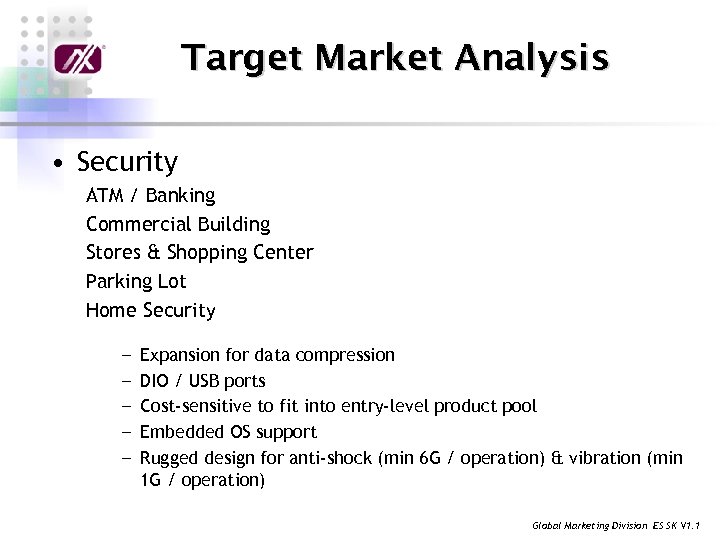 Target Market Analysis

• Security

ATM / Banking

Commercial Building

Stores & Shopping Center

Parking Lot

Home Security

– Expansion for data compression
– DIO / USB ports
– Cost-sensitive to fit into entry-level product pool
– Embedded OS support
– Rugged design for anti-shock (min 6G / operation) & vibration (min 1G / operation)

Global Marketing Division ES SK V1.1